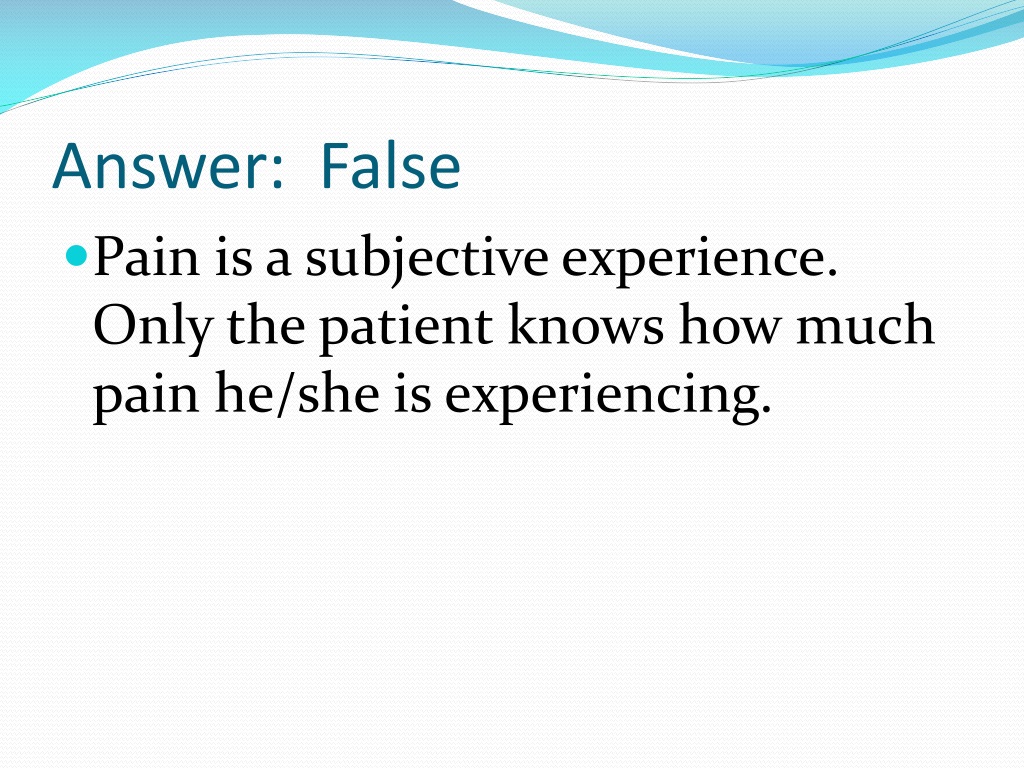 Answer:  False

Pain is a subjective experience. Only the patient knows how much pain he/she is experiencing.